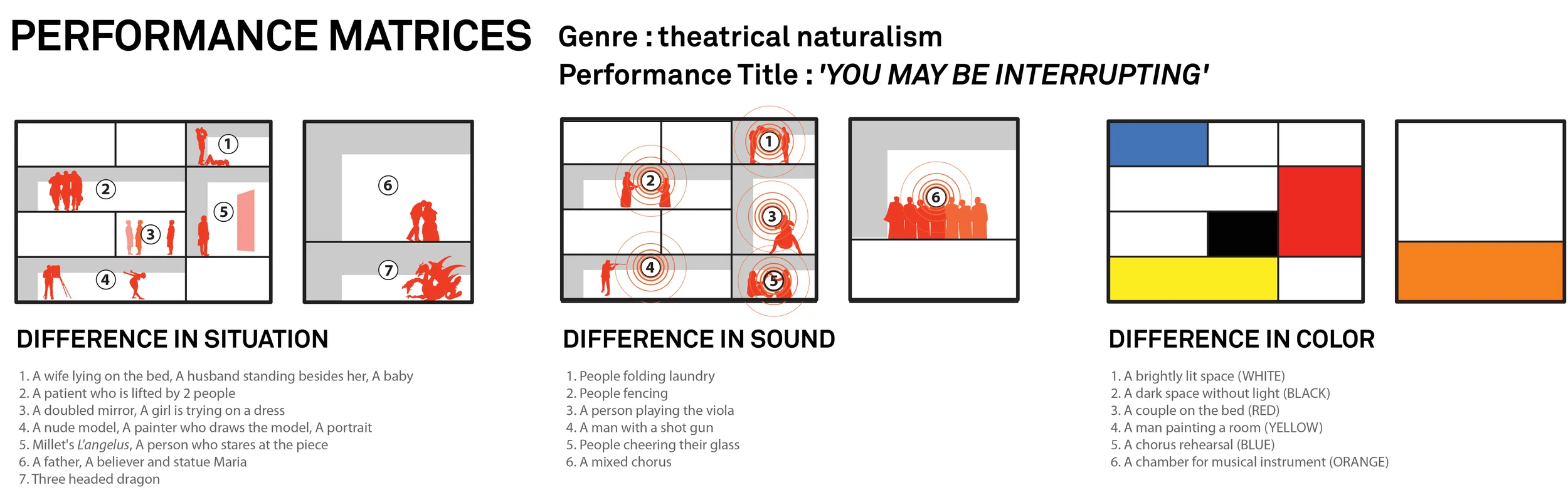 PERFORMANCE MATRICES

Genre : theatrical naturalism
Performance Title : 'YOU MAY BE INTERRUPTING'

1
2
3
4
5
6
7

DIFFERENCE IN SITUATION

1. A wife lying on the bed, A husband standing besides her, A baby
2. A patient who is lifted by 2 people
3. A doubled mirror, A girl is trying on a dress
4. A nude model, A painter who draws the model, A portrait
5. Millet's L'angelus, A person who stares at the piece
6. A father, A believer and statue Maria
7. Three headed dragon

1
2
3
4
5
6

DIFFERENCE IN SOUND

1. People folding laundry
2. People fencing
3. A person playing the viola
4. A man with a shot gun
5. People cheering their glass
6. A mixed chorus

DIFFERENCE IN COLOR

1. A brightly lit space (WHITE)
2. A dark space without light (BLACK)
3. A couple on the bed (RED)
4. A man painting a room (YELLOW)
5. A chorus rehearsal (BLUE)
6. A chamber for musical instrument (ORANGE)